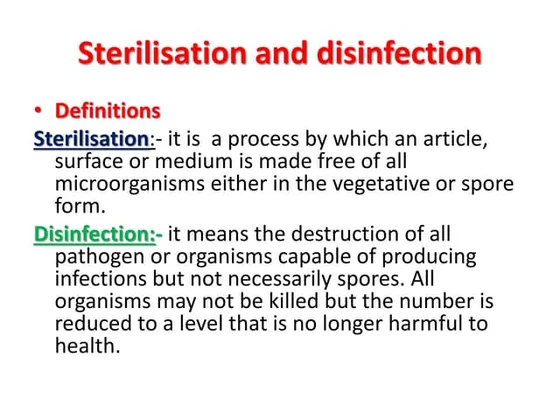 Sterilisation and disinfection

• Definitions

Sterilisation:- it is a process by which an article, surface or medium is made free of all microorganisms either in the vegetative or spore form.

Disinfection:- it means the destruction of all pathogen or organisms capable of producing infections but not necessarily spores. All organisms may not be killed but the number is reduced to a level that is no longer harmful to health.